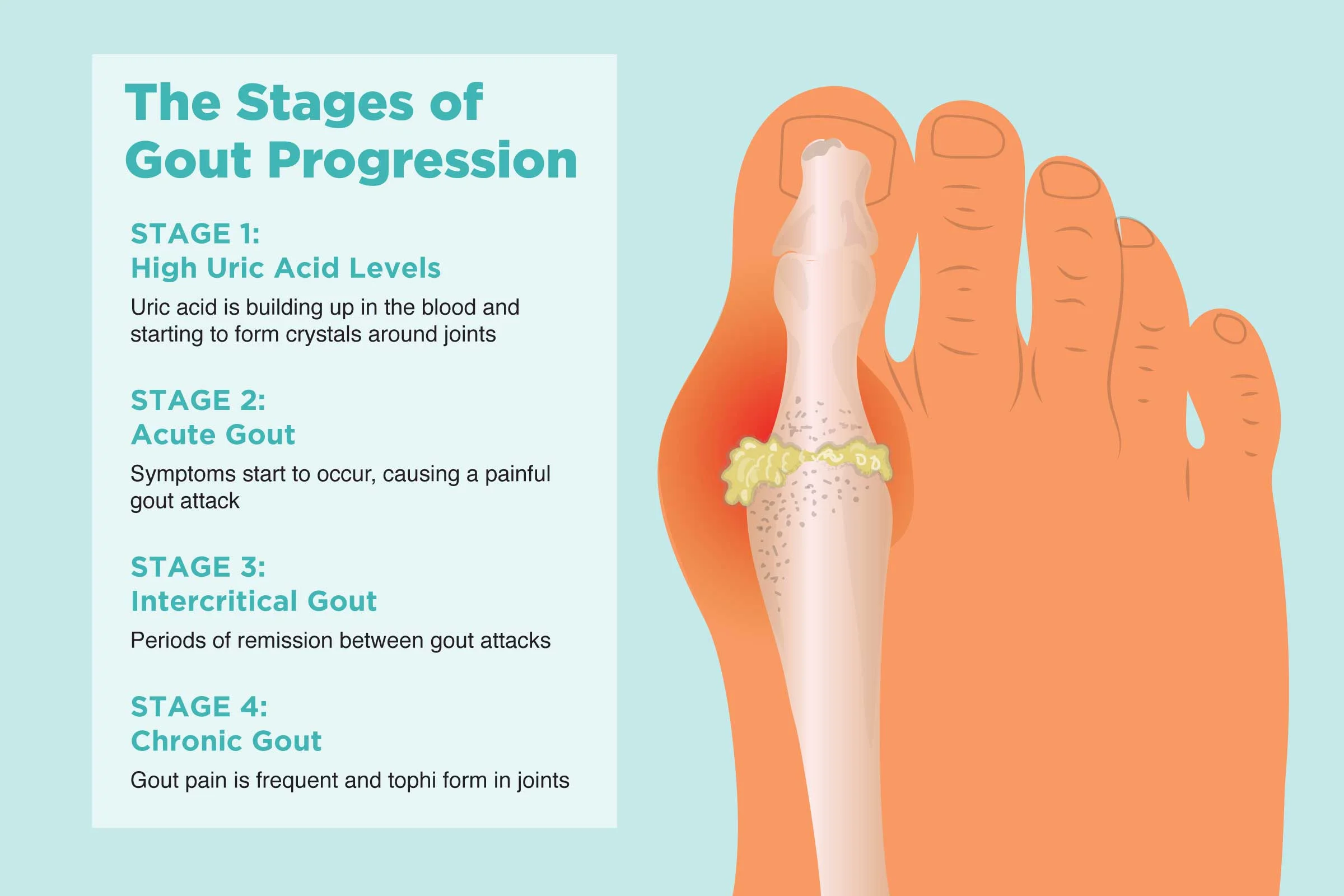 The Stages of Gout Progression

STAGE 1:
High Uric Acid Levels

Uric acid is building up in the blood and starting to form crystals around joints

STAGE 2:
Acute Gout

Symptoms start to occur, causing a painful gout attack

STAGE 3:
Intercritical Gout

Periods of remission between gout attacks

STAGE 4:
Chronic Gout

Gout pain is frequent and tophi form in joints